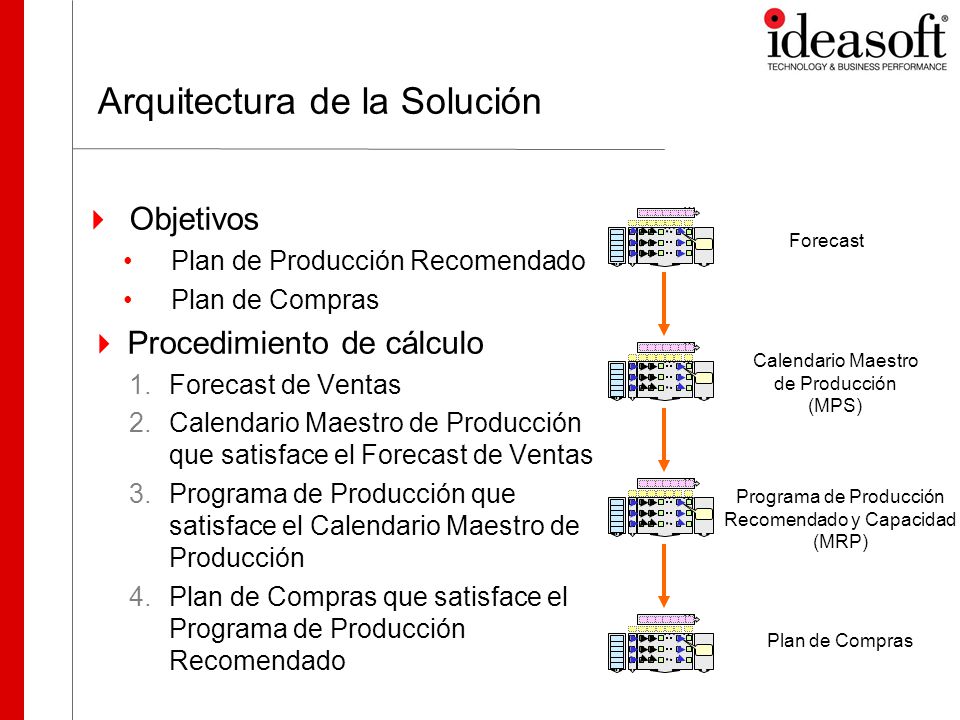 ideasoft®
TECHNOLOGY & BUSINESS PERFORMANCE

Arquitectura de la Solución

Objetivos
• Plan de Producción Recomendado
• Plan de Compras

Procedimiento de cálculo
1. Forecast de Ventas
2. Calendario Maestro de Producción que satisface el Forecast de Ventas
3. Programa de Producción que satisface el Calendario Maestro de Producción
4. Plan de Compras que satisface el Programa de Producción Recomendado

Forecast

Calendario Maestro de Producción (MPS)

Programa de Producción Recomendado y Capacidad (MRP)

Plan de Compras